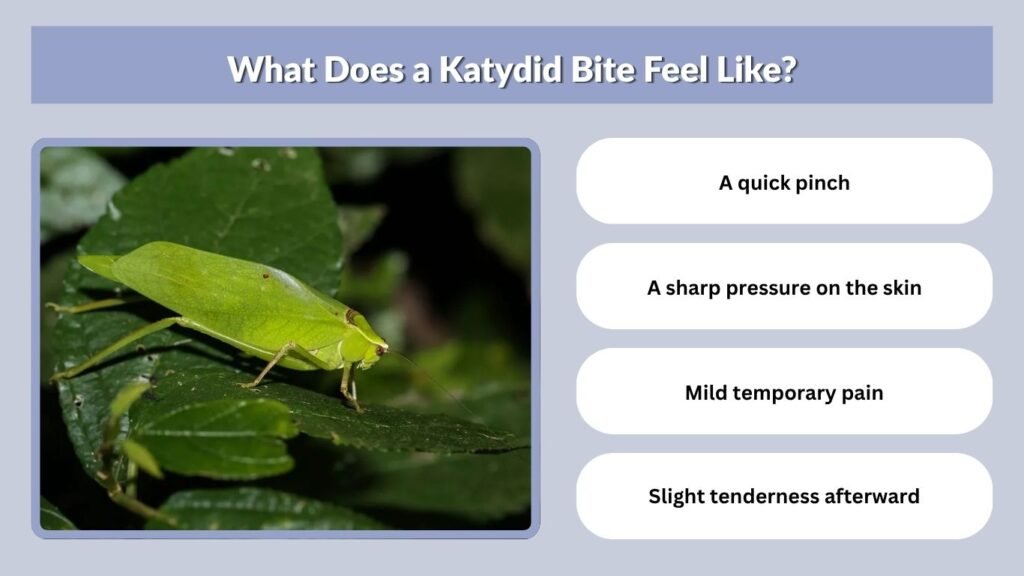 What Does a Katydid Bite Feel Like?

A quick pinch

A sharp pressure on the skin

Mild temporary pain

Slight tenderness afterward